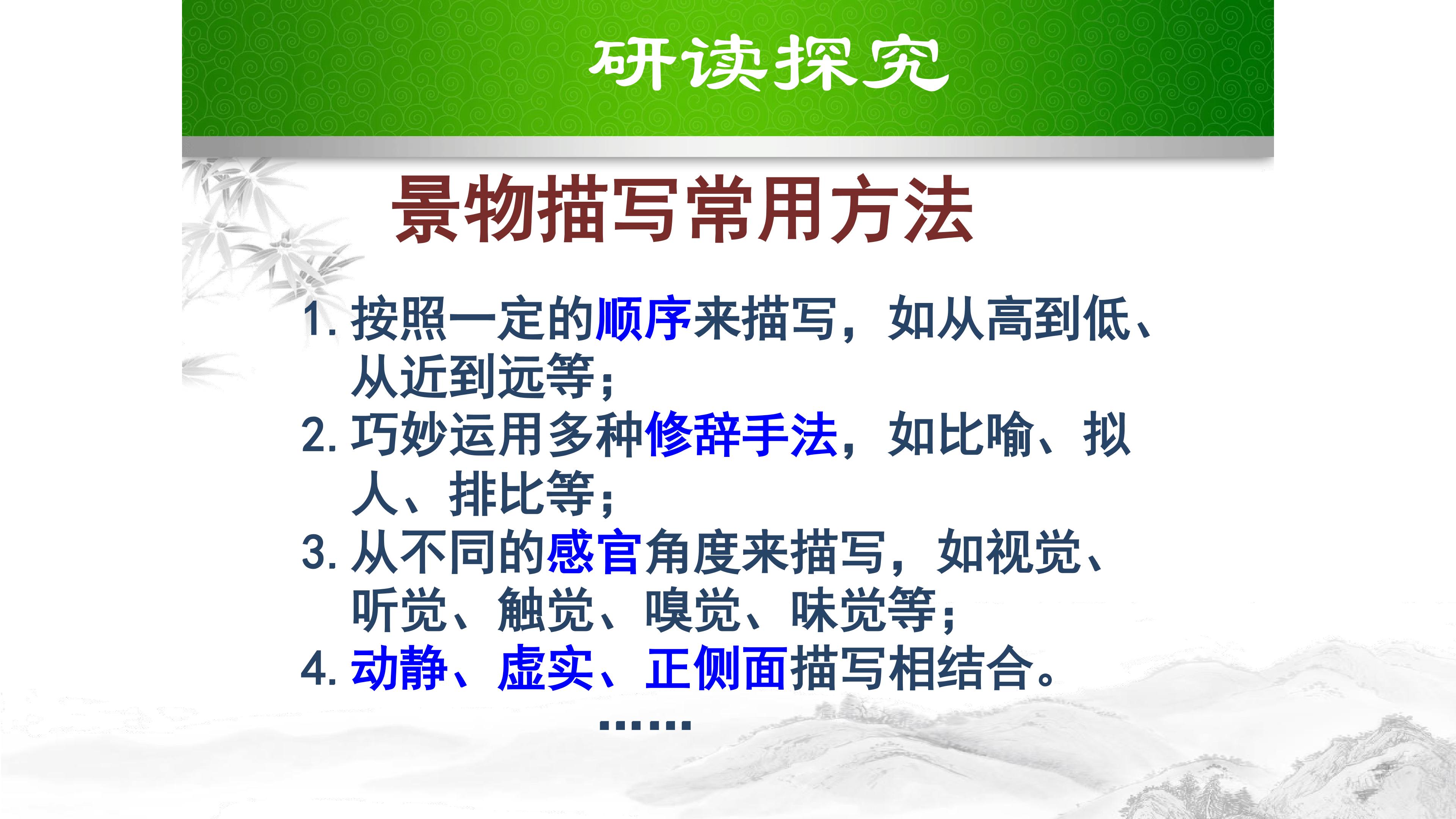 研读探究

景物描写常用方法

1.按照一定的顺序来描写，如从高到低、从近到远等；

2.巧妙运用多种修辞手法，如比喻、拟人、排比等；

3.从不同的感官角度来描写，如视觉、听觉、触觉、嗅觉、味觉等；

4.动静、虚实、正侧面描写相结合。

……